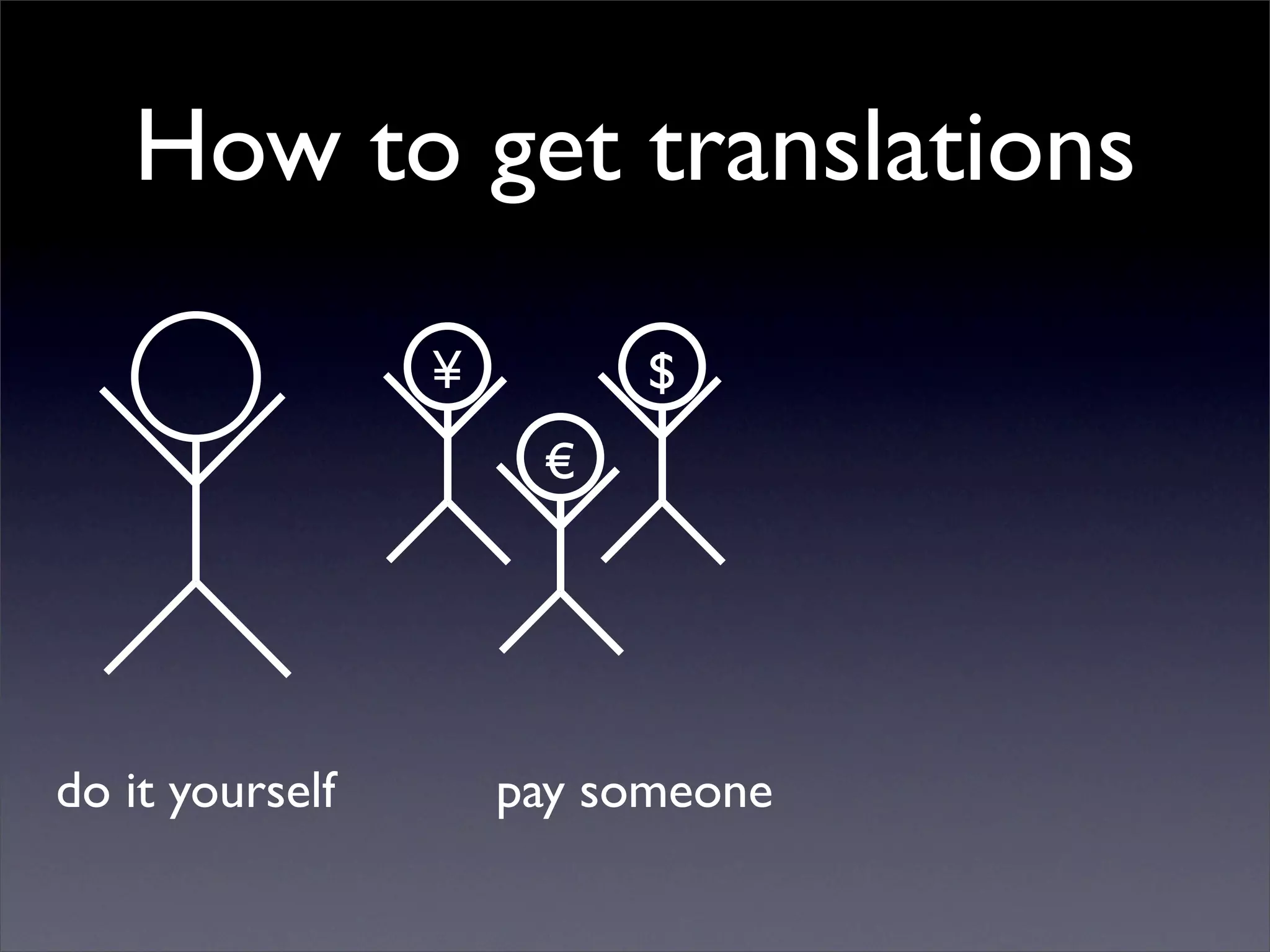 How to get translations

¥

$

€

do it yourself

pay someone